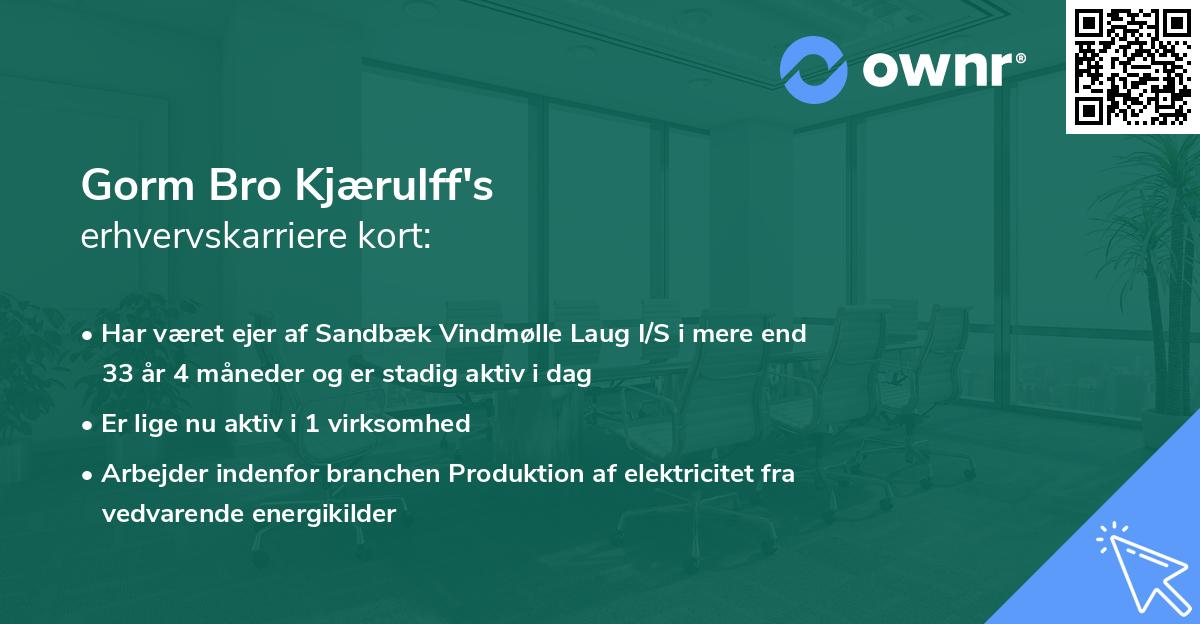 ownr®

Gorm Bro Kjærulff's
erhvervskarriere kort:

• Har været ejer af Sandbæk Vindmølle Laug I/S i mere end 33 år 4 måneder og er stadig aktiv i dag
• Er lige nu aktiv i 1 virksomhed
• Arbejder indenfor branchen Produktion af elektricitet fra vedvarende energikilder